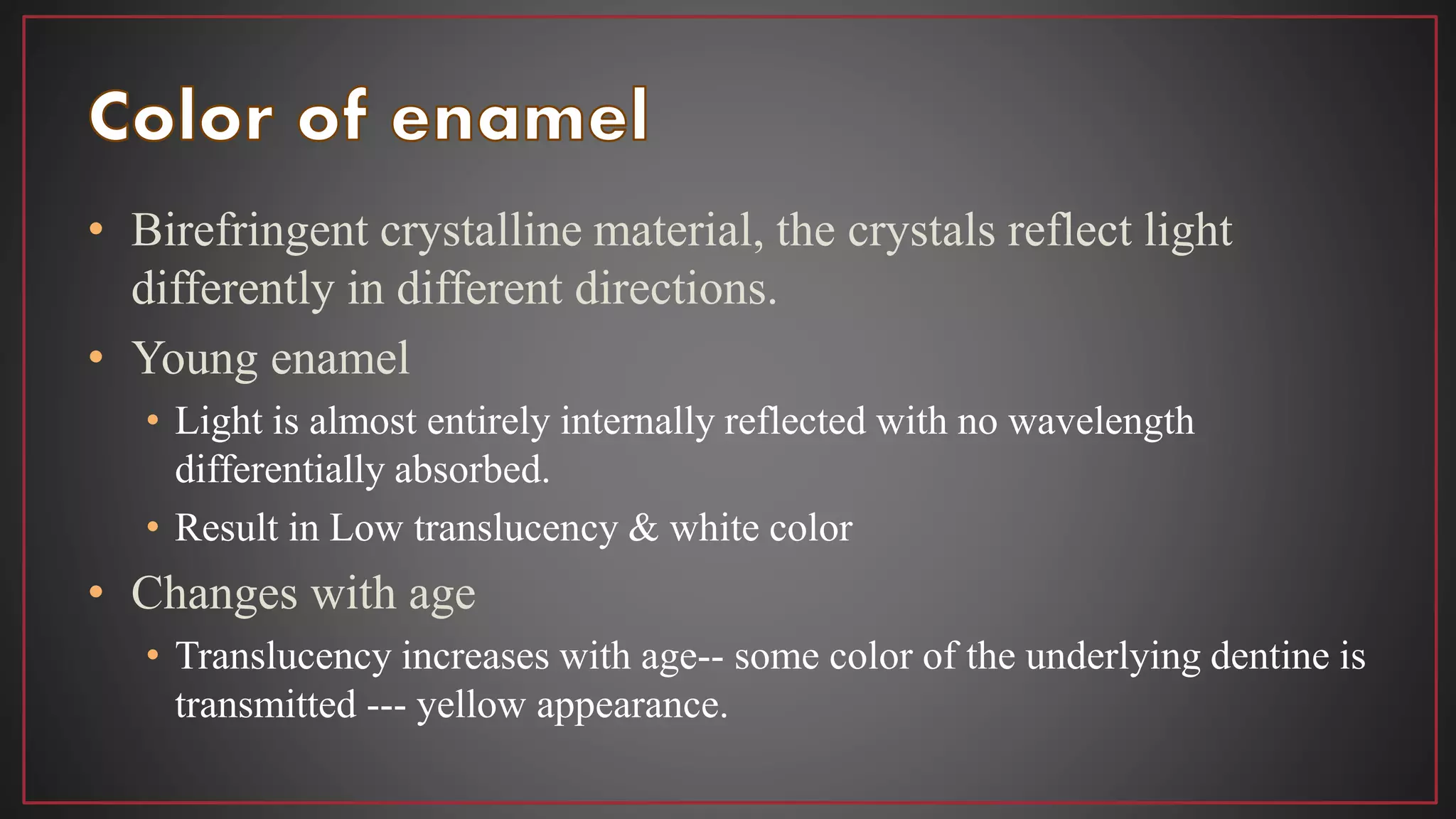 Color of enamel

• Birefringent crystalline material, the crystals reflect light differently in different directions.
• Young enamel
  • Light is almost entirely internally reflected with no wavelength differentially absorbed.
  • Result in Low translucency & white color
• Changes with age
  • Translucency increases with age-- some color of the underlying dentine is transmitted --- yellow appearance.